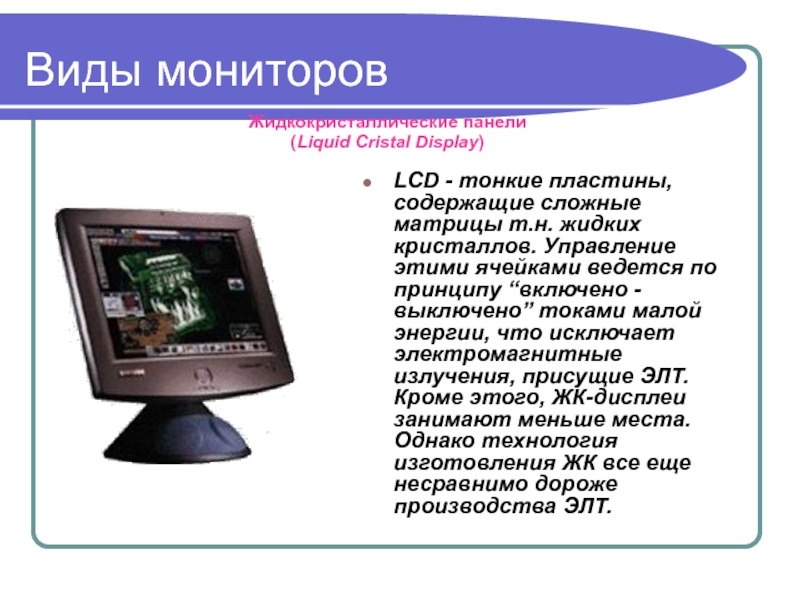 Виды мониторов

Жидкокристаллические панели (Liquid Cristal Display)

LCD - тонкие пластины, содержащие сложные матрицы т.н. жидких кристаллов. Управление этими ячейками ведется по принципу “включено - выключено” токами малой энергии, что исключает электромагнитные излучения, присущие ЭЛТ. Кроме этого, ЖК-дисплеи занимают меньше места. Однако технология изготовления ЖК все еще несравнимо дороже производства ЭЛТ.